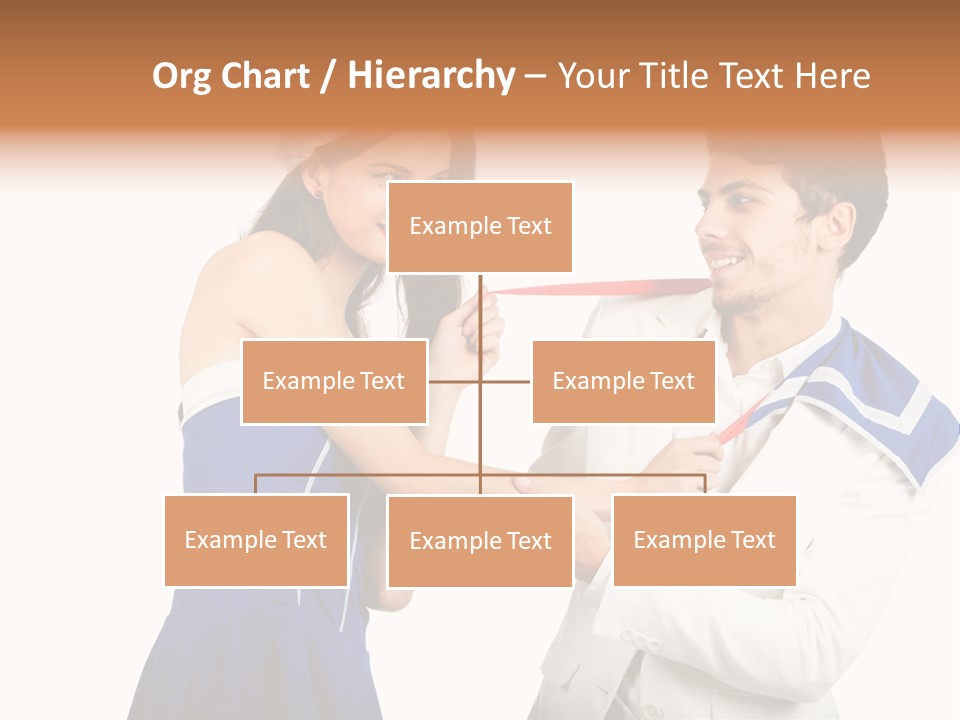 Org Chart / Hierarchy – Your Title Text Here

Example Text

Example Text

Example Text

Example Text

Example Text

Example Text